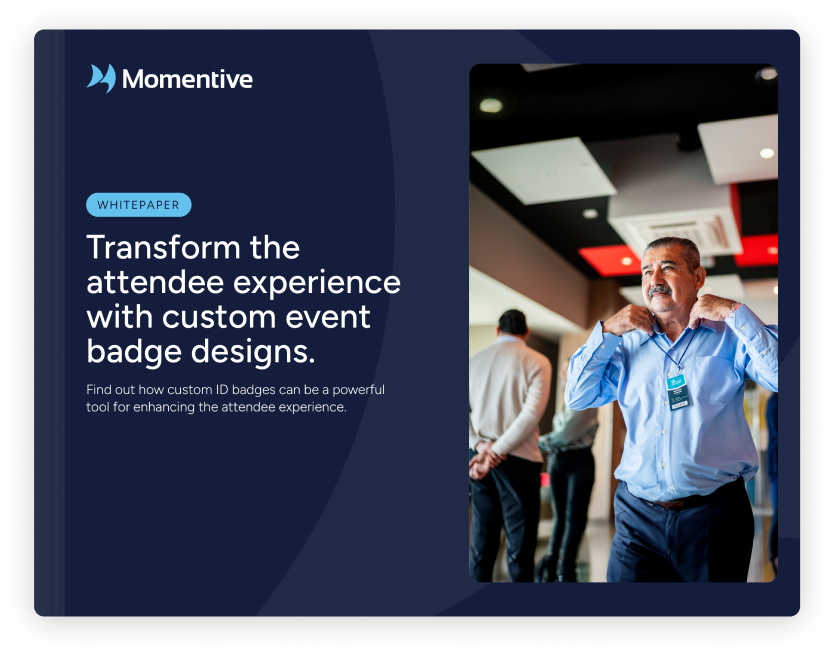 Momentive

WHITEPAPER

Transform the attendee experience with custom event badge designs.

Find out how custom ID badges can be a powerful tool for enhancing the attendee experience.